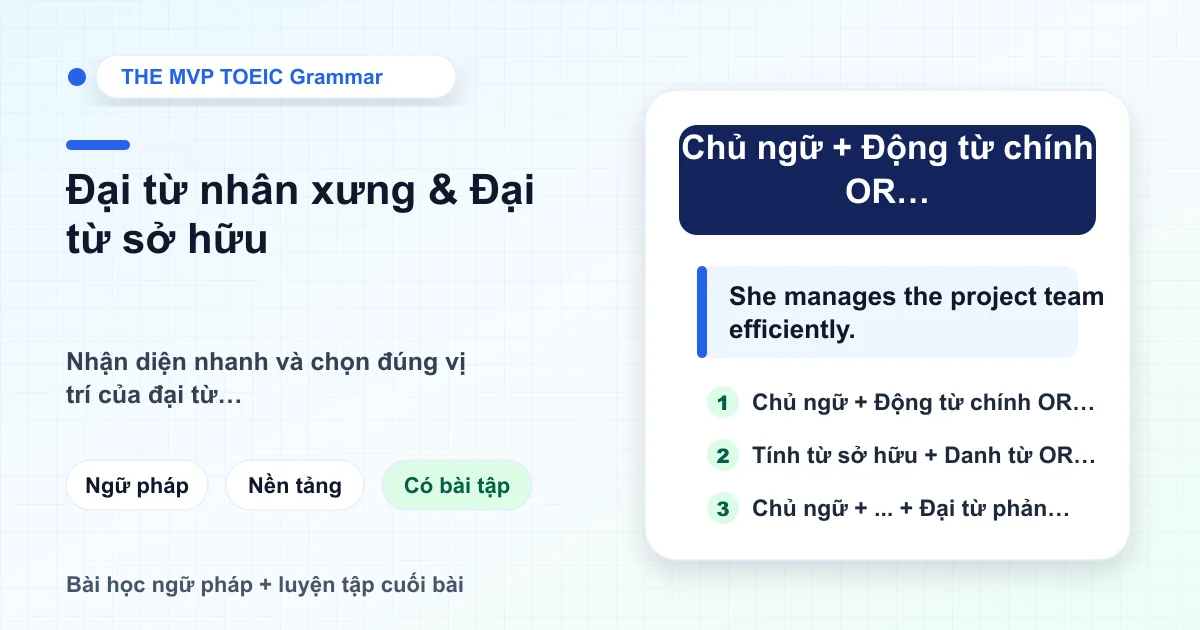 THE MVP TOEIC Grammar

Đại từ nhân xưng & Đại từ sở hữu

Nhận diện nhanh và chọn đúng vị trí của đại từ…

Ngữ pháp

Nền tảng

Có bài tập

Bài học ngữ pháp + luyện tập cuối bài

Chủ ngữ + Động từ chính OR…

She manages the project team efficiently.

1 Chủ ngữ + Động từ chính OR…

2 Tính từ sở hữu + Danh từ OR…

3 Chủ ngữ + ... + Đại từ phản…